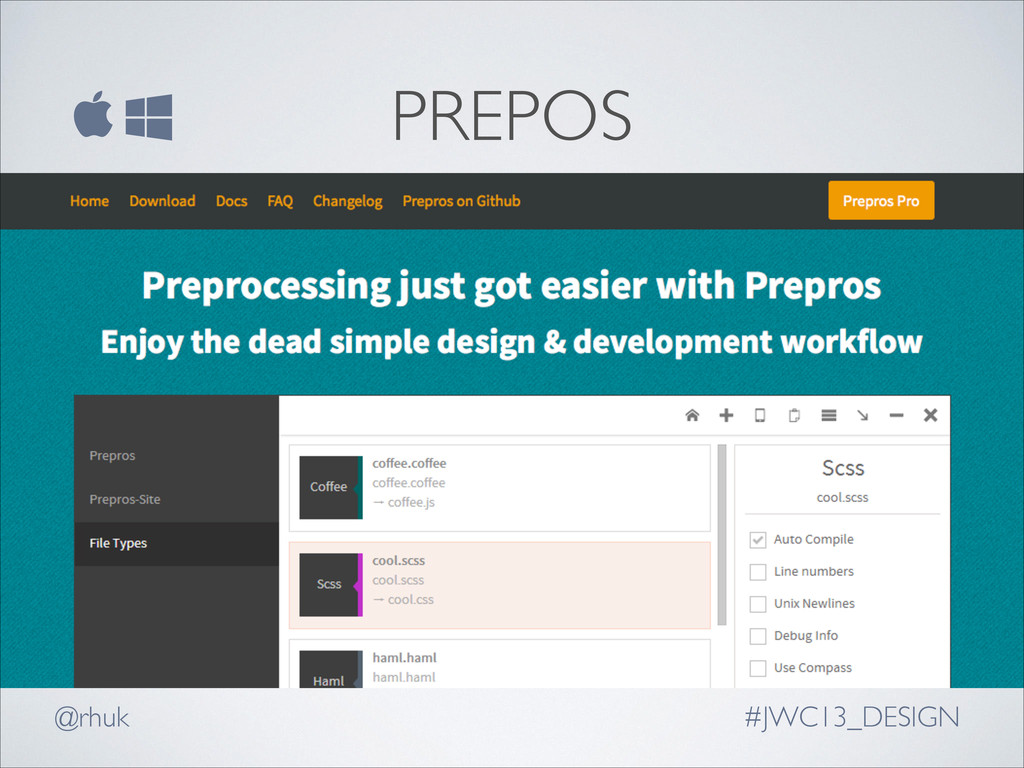 PREPOS

Home Download Docs FAQ Changelog Prepros on Github

Prepros Pro

Preprocessing just got easier with Prepros

Enjoy the dead simple design & development workflow

Prepros

Prepros-Site

File Types

Coffee

coffee.coffee
coffee.coffee
→ coffee.js

Scss

cool.scss
cool.scss
→ cool.css

Haml

haml.haml
haml.haml

Scss

cool.scss

Auto Compile

Line numbers

Unix Newlines

Debug Info

Use Compass

@rhuk

#JWC13_DESIGN